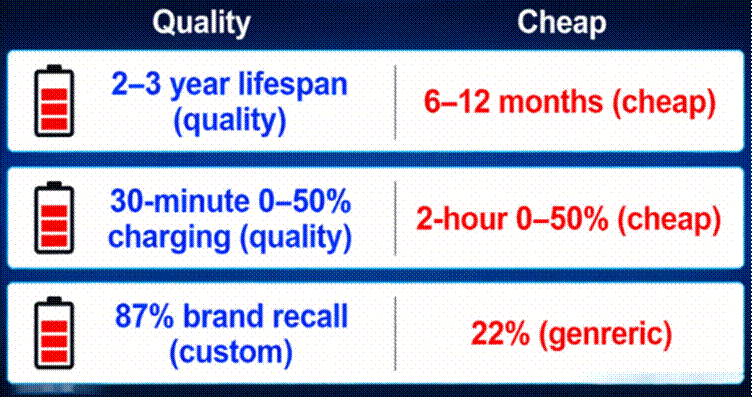 | Quality | Cheap |
|---|---|
| 2–3 year lifespan (quality) | 6–12 months (cheap) |
| 30-minute 0–50% charging (quality) | 2-hour 0–50% (cheap) |
| 87% brand recall (custom) | 22% (genreric) |